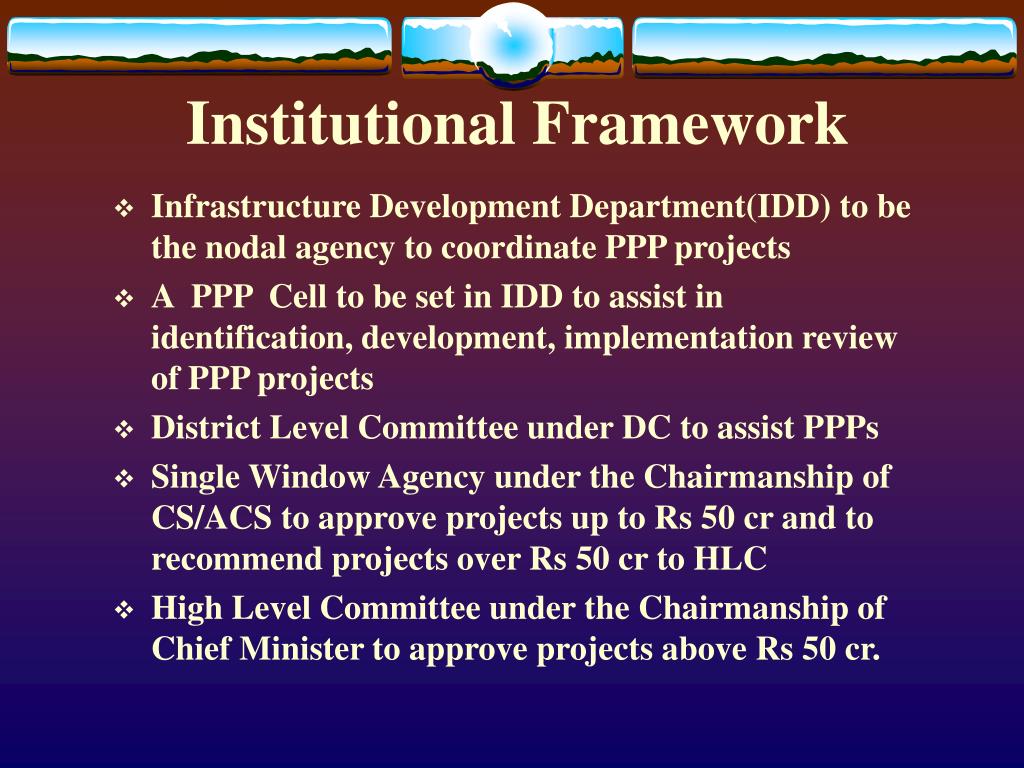 Institutional Framework

❖ Infrastructure Development Department(IDD) to be the nodal agency to coordinate PPP projects

❖ A PPP Cell to be set in IDD to assist in identification, development, implementation review of PPP projects

❖ District Level Committee under DC to assist PPPs

❖ Single Window Agency under the Chairmanship of CS/ACS to approve projects up to Rs 50 cr and to recommend projects over Rs 50 cr to HLC

❖ High Level Committee under the Chairmanship of Chief Minister to approve projects above Rs 50 cr.